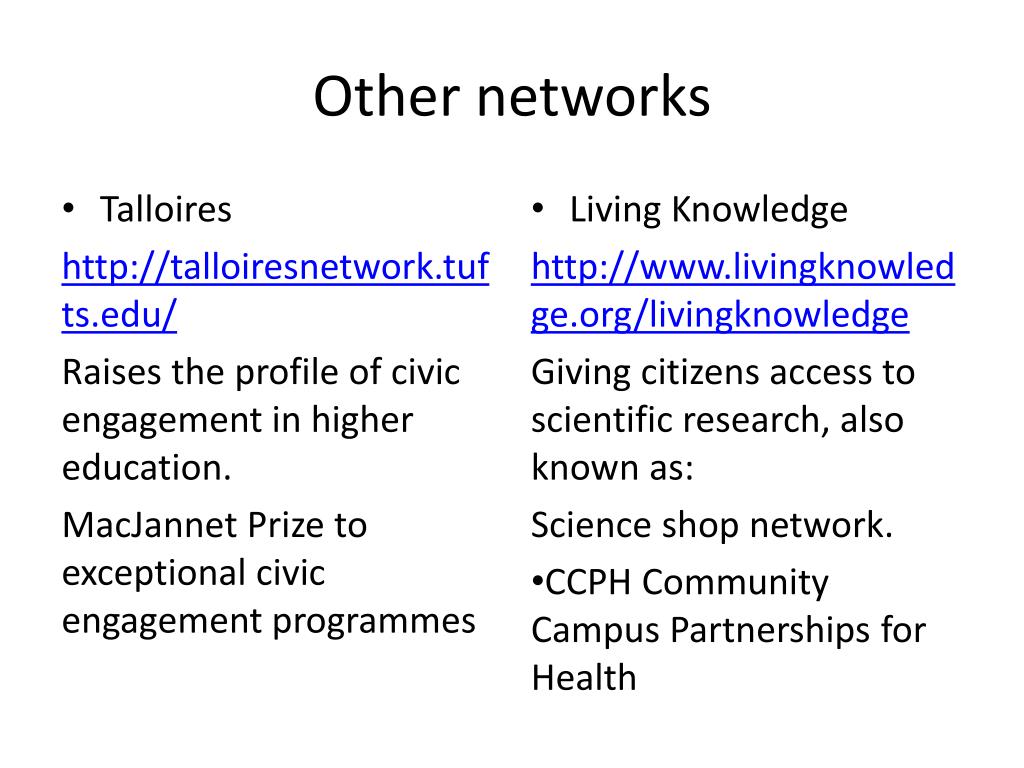 Other networks

• Talloires

http://talloiresnetwork.tufts.edu/

Raises the profile of civic engagement in higher education.

MacJannet Prize to exceptional civic engagement programmes

• Living Knowledge

http://www.livingknowledge.org/livingknowledge

Giving citizens access to scientific research, also known as:

Science shop network.

•CCPH Community Campus Partnerships for Health